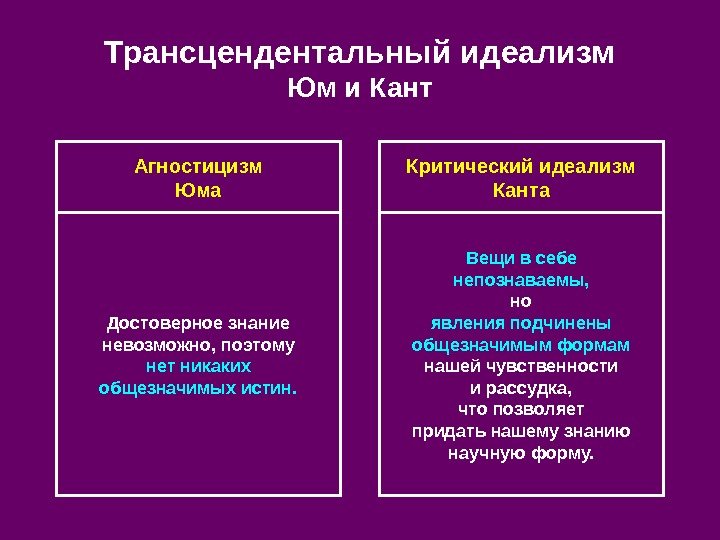 Трансцендентальный идеализм
Юм и Кант

Агностицизм
Юма

Достоверное знание невозможно, поэтому нет никаких общезначимых истин.

Критический идеализм
Канта

Вещи в себе непознаваемы,
но
явления подчинены общезначимым формам нашей чувственности и рассудка, что позволяет придать нашему знанию научную форму.